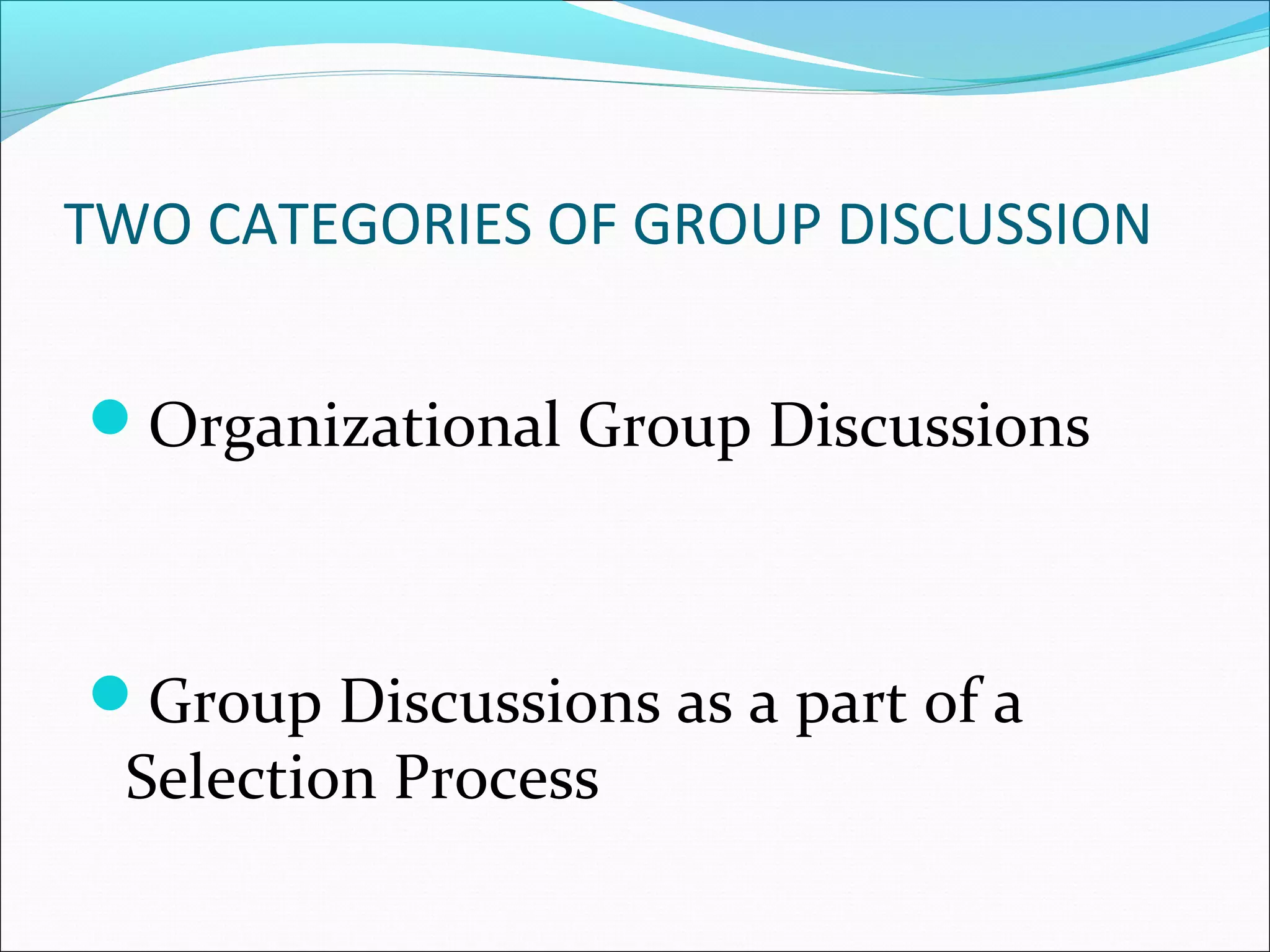 TWO CATEGORIES OF GROUP DISCUSSION

Organizational Group Discussions

Group Discussions as a part of a Selection Process